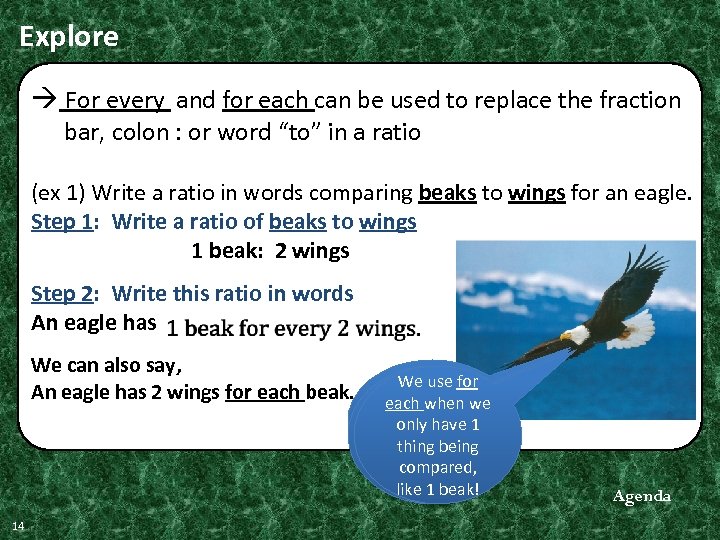 Explore

→ For every and for each can be used to replace the fraction bar, colon : or word "to" in a ratio

(ex 1) Write a ratio in words comparing beaks to wings for an eagle.

Step 1: Write a ratio of beaks to wings

1 beak: 2 wings

Step 2: Write this ratio in words

An eagle has 1 beak for every 2 wings.

We can also say,
An eagle has 2 wings for each beak.

We use for each when we only have 1 thing being compared, like 1 beak!

Agenda

14